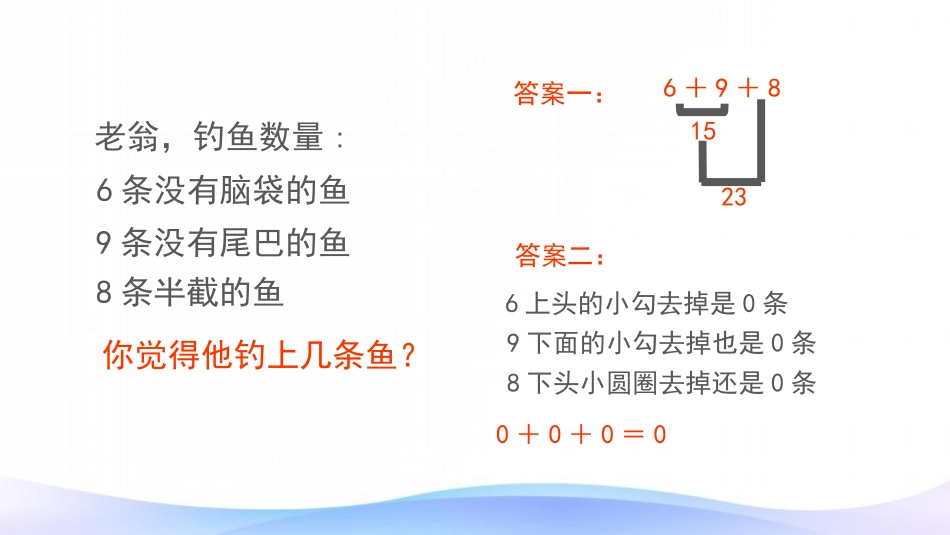 老翁，钓鱼数量：
6 条没有脑袋的鱼
9 条没有尾巴的鱼
8 条半截的鱼

你觉得他钓上几条鱼？

答案一：
$6+9+8$
15
23

答案二：
6 上头的小勾去掉是 0 条
9 下面的小勾去掉也是 0 条
8 下头小圆圈去掉还是 0 条
$0+0+0=0$